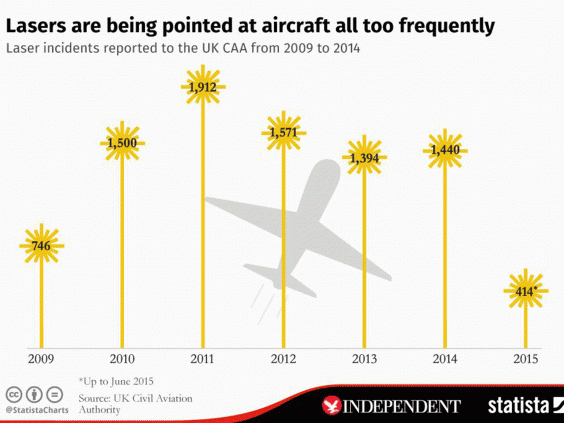 Lasers are being pointed at aircraft all too frequently
Laser incidents reported to the UK CAA from 2009 to 2014

746
1,500
1,912
1,571
1,394
1,440
414*

2009
2010
2011
2012
2013
2014
2015

*Up to June 2015

Source: UK Civil Aviation Authority

@StatistaCharts

INDEPENDENT

statista